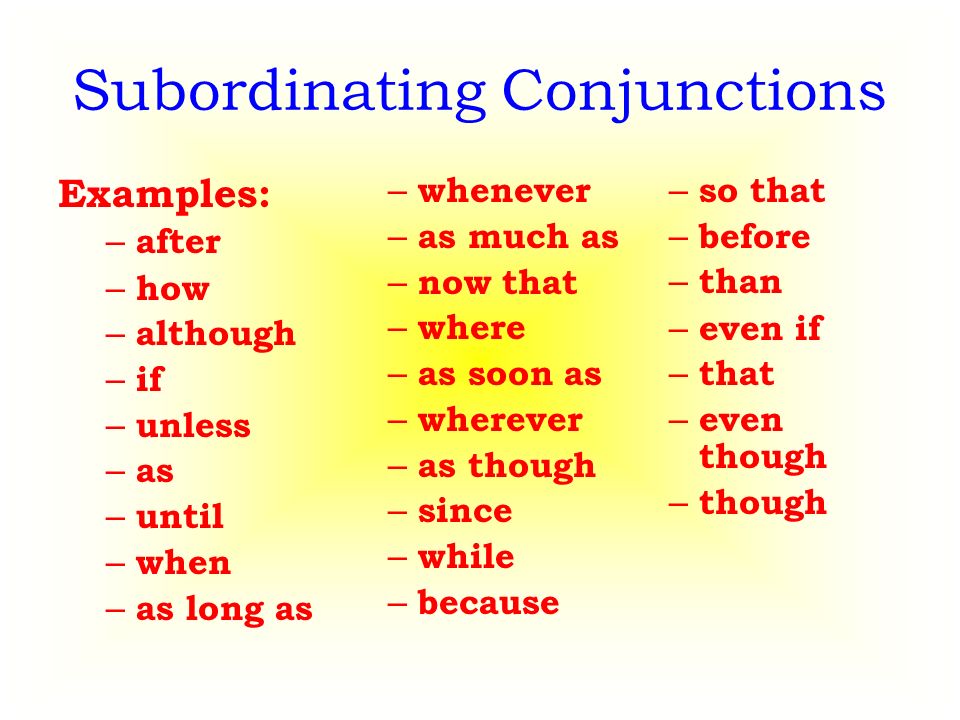 Subordinating Conjunctions

Examples:
– after
– how
– although
– if
– unless
– as
– until
– when
– as long as

– whenever
– as much as
– now that
– where
– as soon as
– wherever
– as though
– since
– while
– because

– so that
– before
– than
– even if
– that
– even though
– though